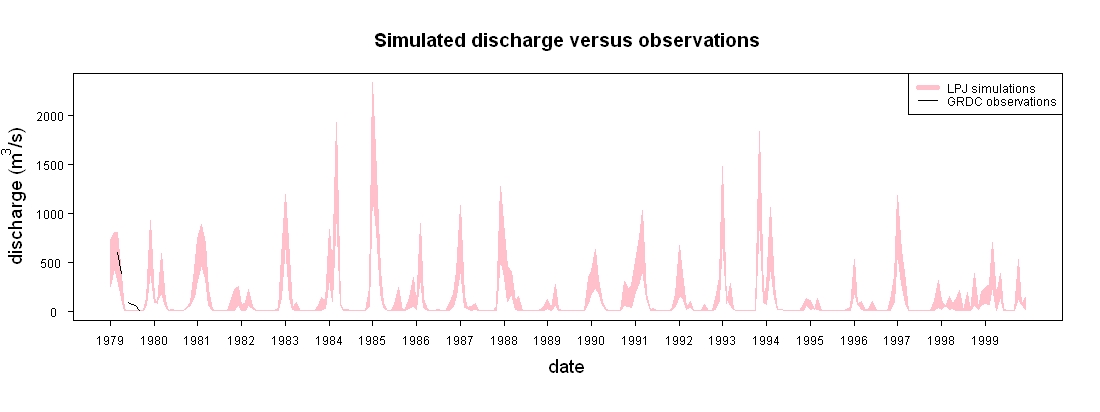 Simulated discharge versus observations

LPJ simulations
GRDC observations

discharge ($m^3/s$)

2000
1500
1000
500
0

1979 1980 1981 1982 1983 1984 1985 1986 1987 1988 1989 1990 1991 1992 1993 1994 1995 1996 1997 1998 1999

date